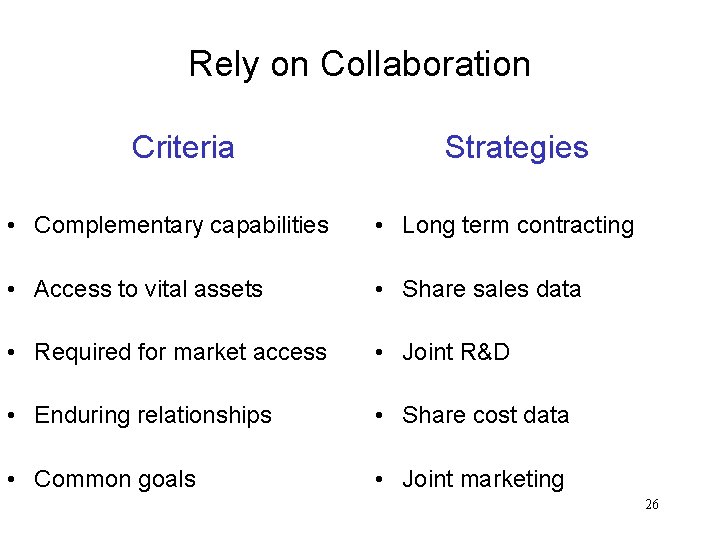 Rely on Collaboration

Criteria

• Complementary capabilities

• Access to vital assets

• Required for market access

• Enduring relationships

• Common goals

Strategies

• Long term contracting

• Share sales data

• Joint R&D

• Share cost data

• Joint marketing

26